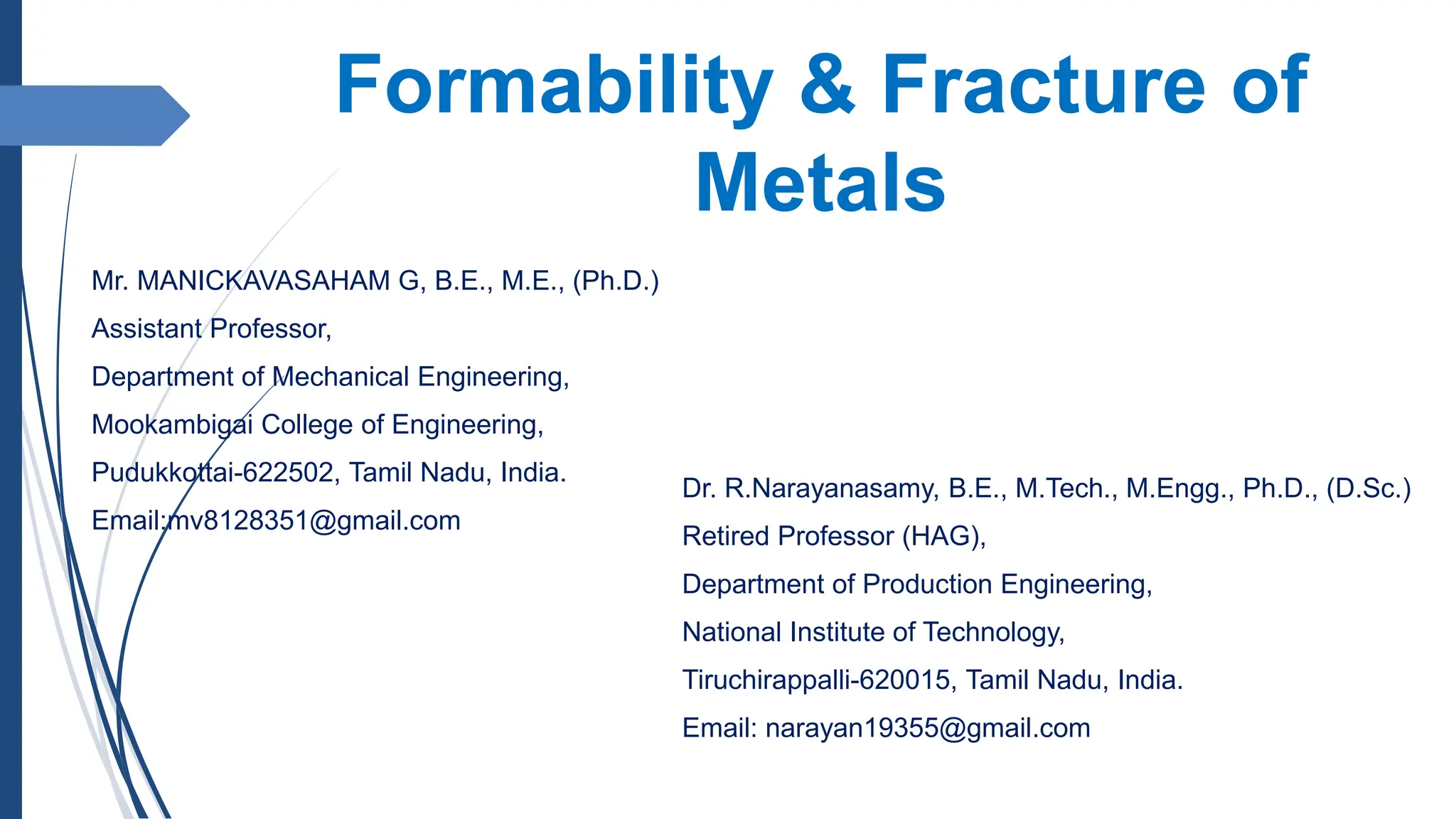 Formability & Fracture of Metals

Mr. MANICKAVASAHAM G, B.E., M.E., (Ph.D.)
Assistant Professor,
Department of Mechanical Engineering,
Mookambigai College of Engineering,
Pudukkottai-622502, Tamil Nadu, India.
Email:mv8128351@gmail.com

Dr. R.Narayanasamy, B.E., M.Tech., M.Engg., Ph.D., (D.Sc.)
Retired Professor (HAG),
Department of Production Engineering,
National Institute of Technology,
Tiruchirappalli-620015, Tamil Nadu, India.
Email: narayan19355@gmail.com